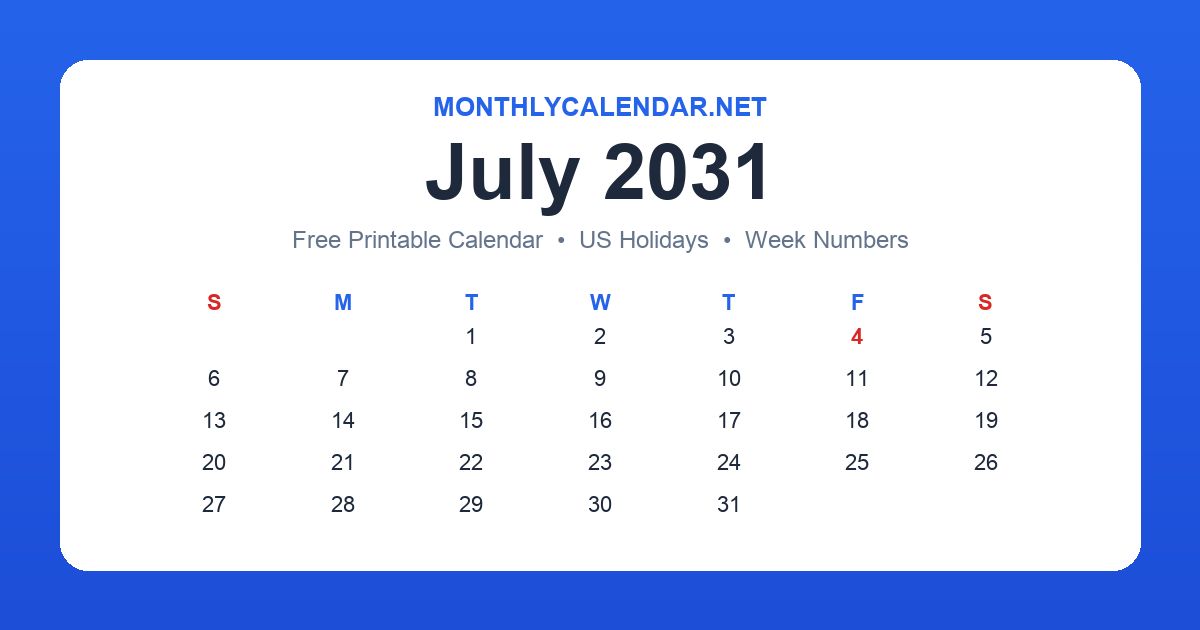 MONTHLYCALENDAR.NET

July 2031

Free Printable Calendar • US Holidays • Week Numbers

| S | M | T | W | T | F | S |
|---|---|---|---|---|---|---|
| | | 1 | 2 | 3 | 4 | 5 |
| 6 | 7 | 8 | 9 | 10 | 11 | 12 |
| 13 | 14 | 15 | 16 | 17 | 18 | 19 |
| 20 | 21 | 22 | 23 | 24 | 25 | 26 |
| 27 | 28 | 29 | 30 | 31 | | |